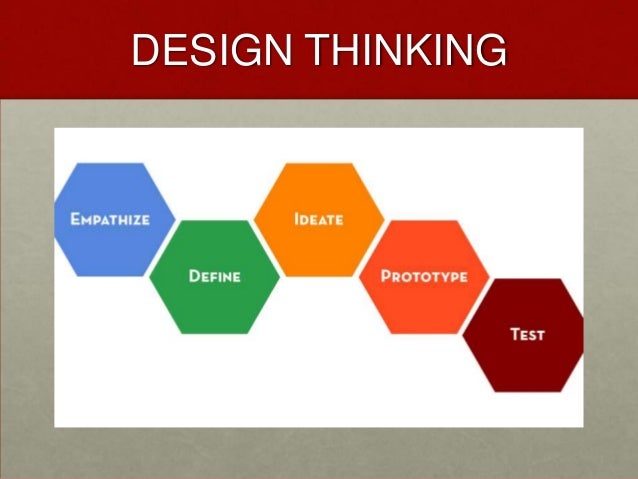 DESIGN THINKING

EMPATHIZE

DEFINE

IDEATE

PROTOTYPE

TEST